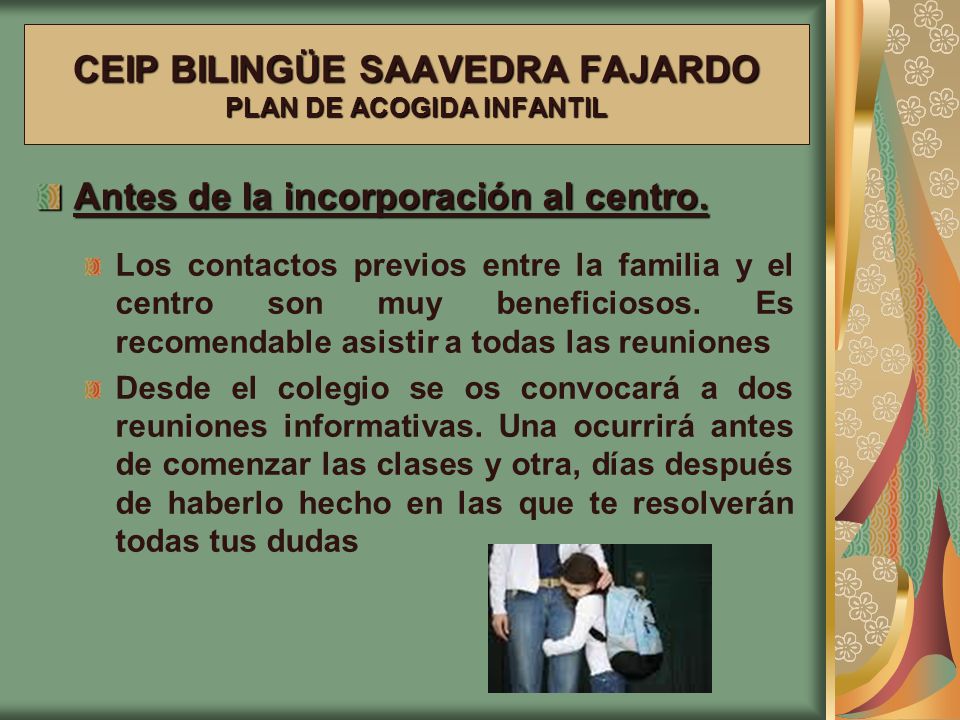 CEIP BILINGÜE SAAVEDRA FAJARDO
PLAN DE ACOGIDA INFANTIL

Antes de la incorporación al centro.

Los contactos previos entre la familia y el centro son muy beneficiosos. Es recomendable asistir a todas las reuniones

Desde el colegio se os convocará a dos reuniones informativas. Una ocurrirá antes de comenzar las clases y otra, días después de haberlo hecho en las que te resolverán todas tus dudas